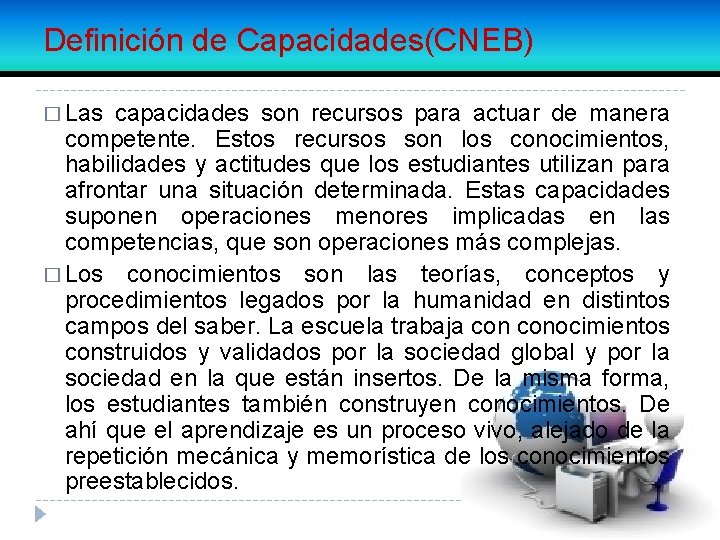 Definición de Capacidades(CNEB)

□ Las capacidades son recursos para actuar de manera competente. Estos recursos son los conocimientos, habilidades y actitudes que los estudiantes utilizan para afrontar una situación determinada. Estas capacidades suponen operaciones menores implicadas en las competencias, que son operaciones más complejas.

□ Los conocimientos son las teorías, conceptos y procedimientos legados por la humanidad en distintos campos del saber. La escuela trabaja con conocimientos construidos y validados por la sociedad global y por la sociedad en la que están insertos. De la misma forma, los estudiantes también construyen conocimientos. De ahí que el aprendizaje es un proceso vivo, alejado de la repetición mecánica y memorística de los conocimientos preestablecidos.